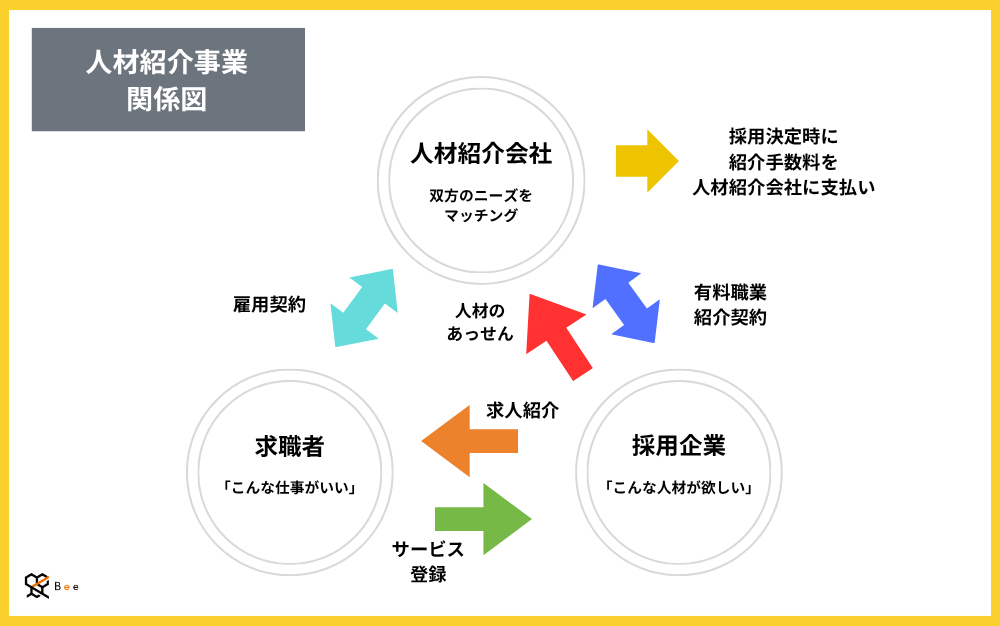 人材紹介事業
関係図

人材紹介会社
双方のニーズを
マッチング

採用決定時に
紹介手数料を
人材紹介会社に支払い

雇用契約

人材の
あっせん

有料職業
紹介契約

求人紹介

求職者
「こんな仕事がいい」

採用企業
「こんな人材が欲しい」

サービス
登録

Bee